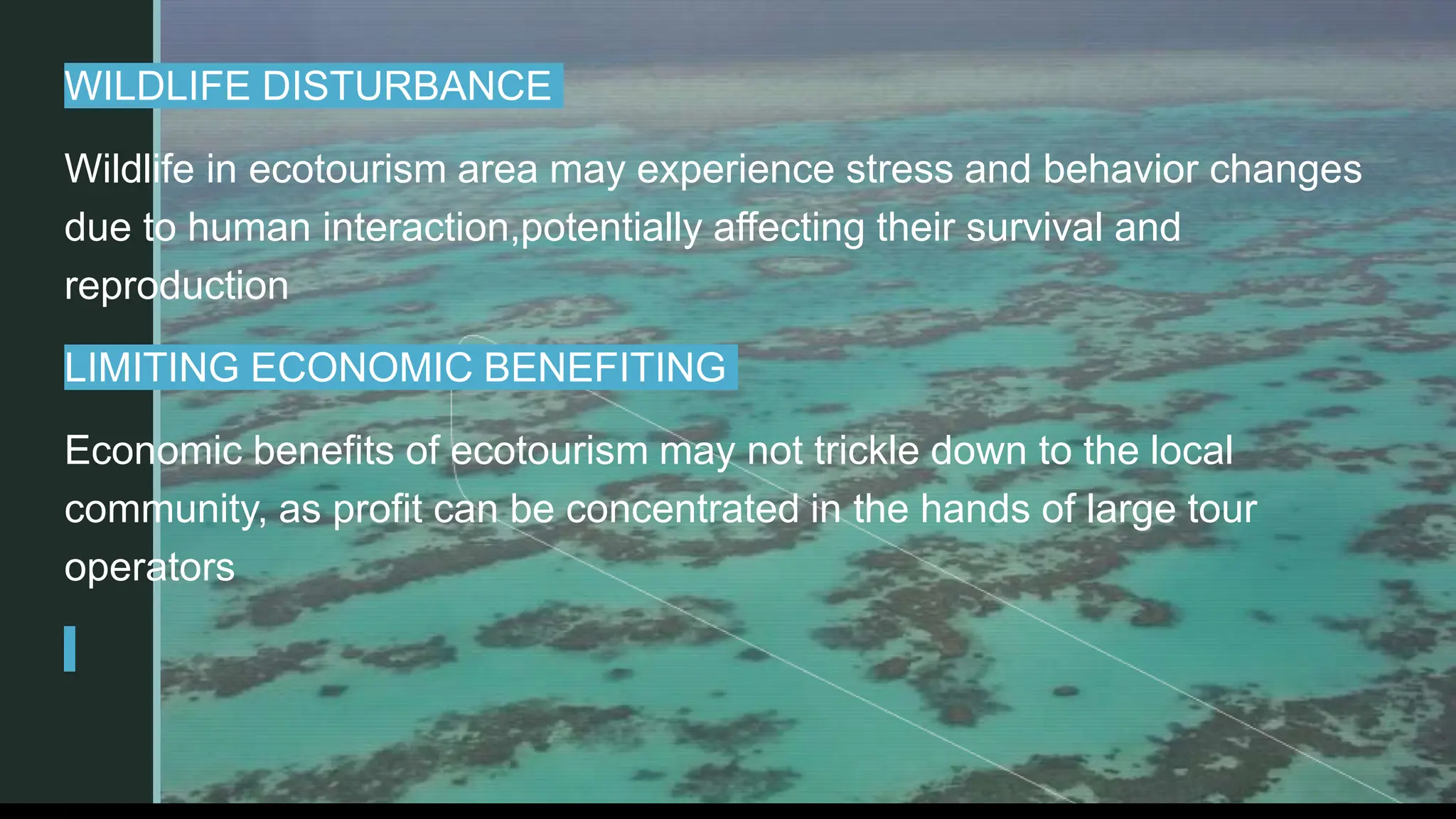 WILDLIFE DISTURBANCE

Wildlife in ecotourism area may experience stress and behavior changes due to human interaction,potentially affecting their survival and reproduction

LIMITING ECONOMIC BENEFITING

Economic benefits of ecotourism may not trickle down to the local community, as profit can be concentrated in the hands of large tour operators